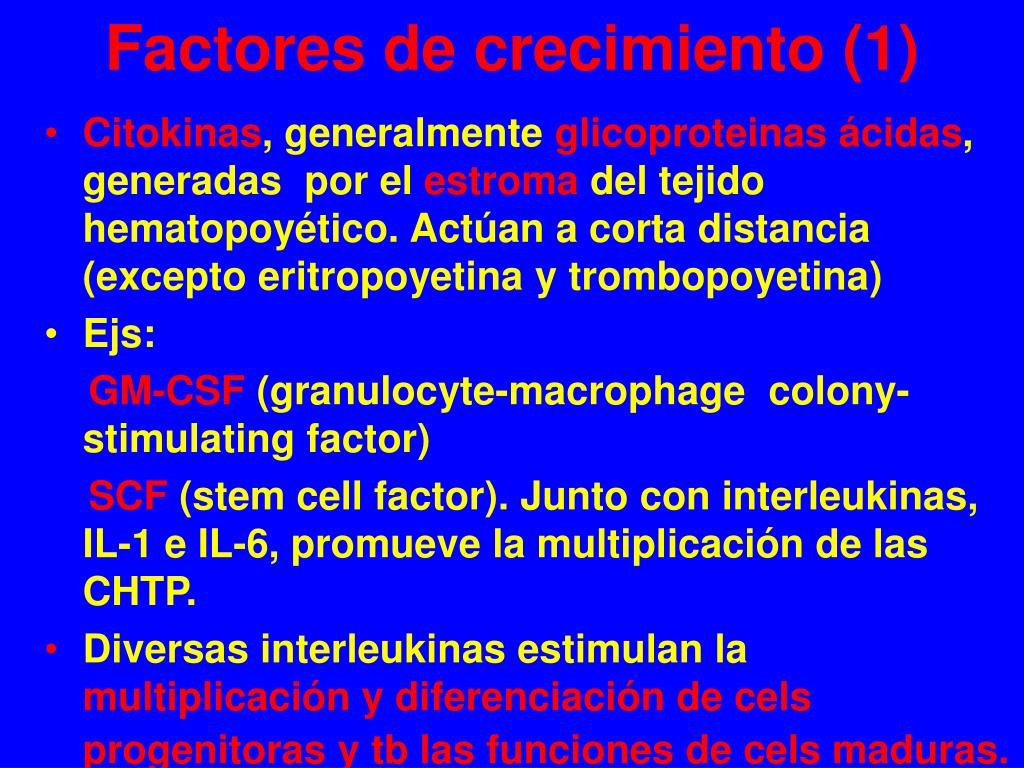 Factores de crecimiento (1)

• Citokinas, generalmente glicoproteinas ácidas, generadas por el estroma del tejido hematopoyético. Actúan a corta distancia (excepto eritropoyetina y trombopoyetina)

• Ejs:

GM-CSF (granulocyte-macrophage colony-stimulating factor)

SCF (stem cell factor). Junto con interleukinas, IL-1 e IL-6, promueve la multiplicación de las CHTP.

• Diversas interleukinas estimulan la multiplicación y diferenciación de cels progenitoras y tb las funciones de cels maduras.